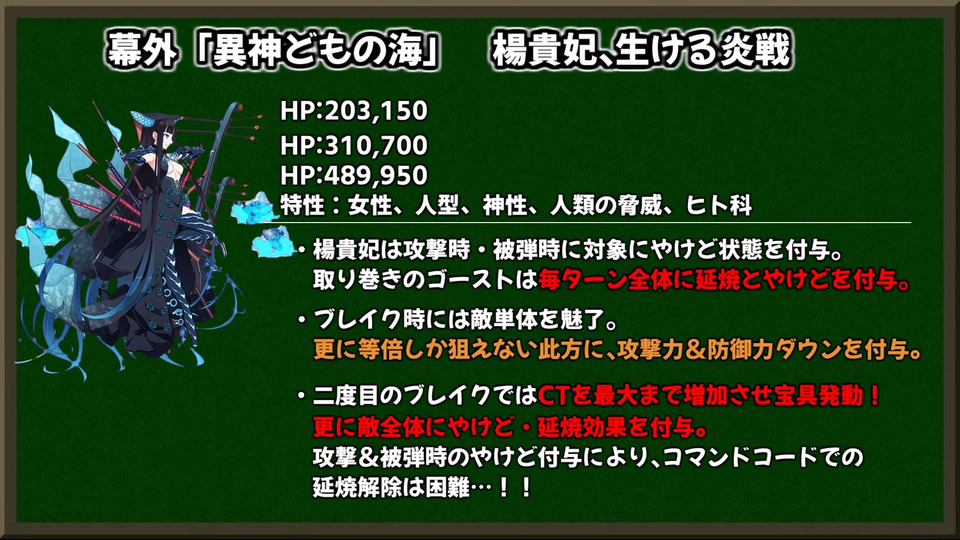 幕外「異神どもの海」　楊貴妃､生ける炎戦

HP:203,150
HP:310,700
HP:489,950
特性：女性、人型、神性、人類の脅威、ヒト科

・楊貴妃は攻撃時・被弾時に対象にやけど状態を付与。
取り巻きのゴーストは毎ターン全体に延焼とやけどを付与。

・ブレイク時には敵単体を魅了。
更に等倍しか狙えない此方に､攻撃力＆防御力ダウンを付与。

・二度目のブレイクではCTを最大まで増加させ宝具発動！
更に敵全体にやけど・延焼効果を付与。
攻撃＆被弾時のやけど付与により､コマンドコードでの延焼解除は困難…！！